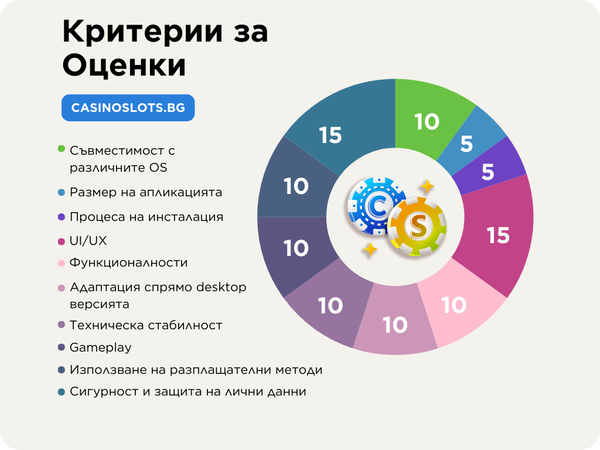 Критерии за Оценки

CASINOSLOTS.BG

Съвместимост с различните OS

Размер на апликацията

Процеса на инсталация

UI/UX

Функционалности

Адаптация спрямо desktop версията

Техническа стабилност

Gameplay

Използване на разплащателни методи

Сигурност и защита на лични данни

10
5
5
15
10
10
10
10
10
15

C
S